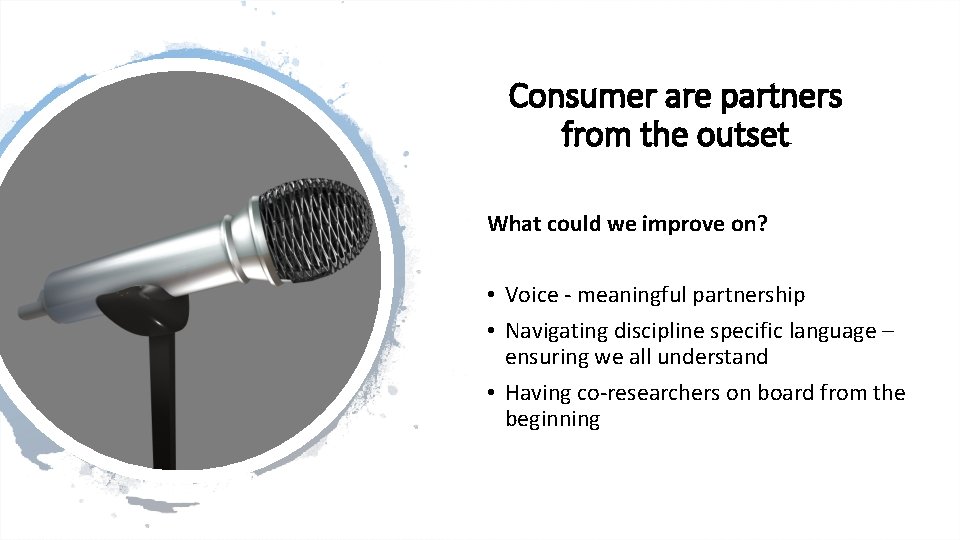 Consumer are partners from the outset

What could we improve on?

• Voice - meaningful partnership
• Navigating discipline specific language – ensuring we all understand
• Having co-researchers on board from the beginning